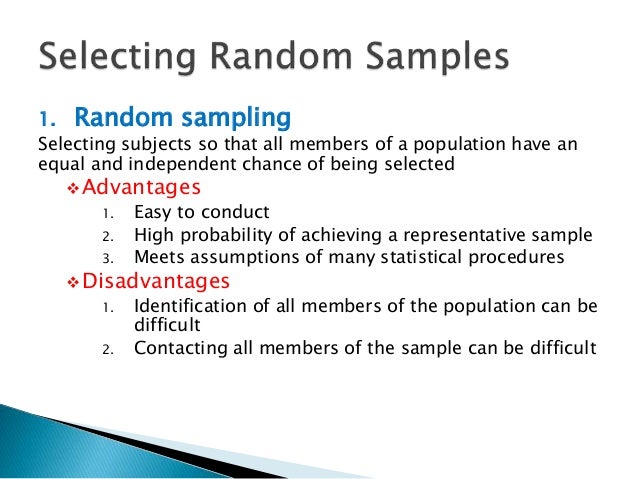 Selecting Random Samples

1. Random sampling

Selecting subjects so that all members of a population have an equal and independent chance of being selected

❖ Advantages

1. Easy to conduct
2. High probability of achieving a representative sample
3. Meets assumptions of many statistical procedures

❖ Disadvantages

1. Identification of all members of the population can be difficult
2. Contacting all members of the sample can be difficult